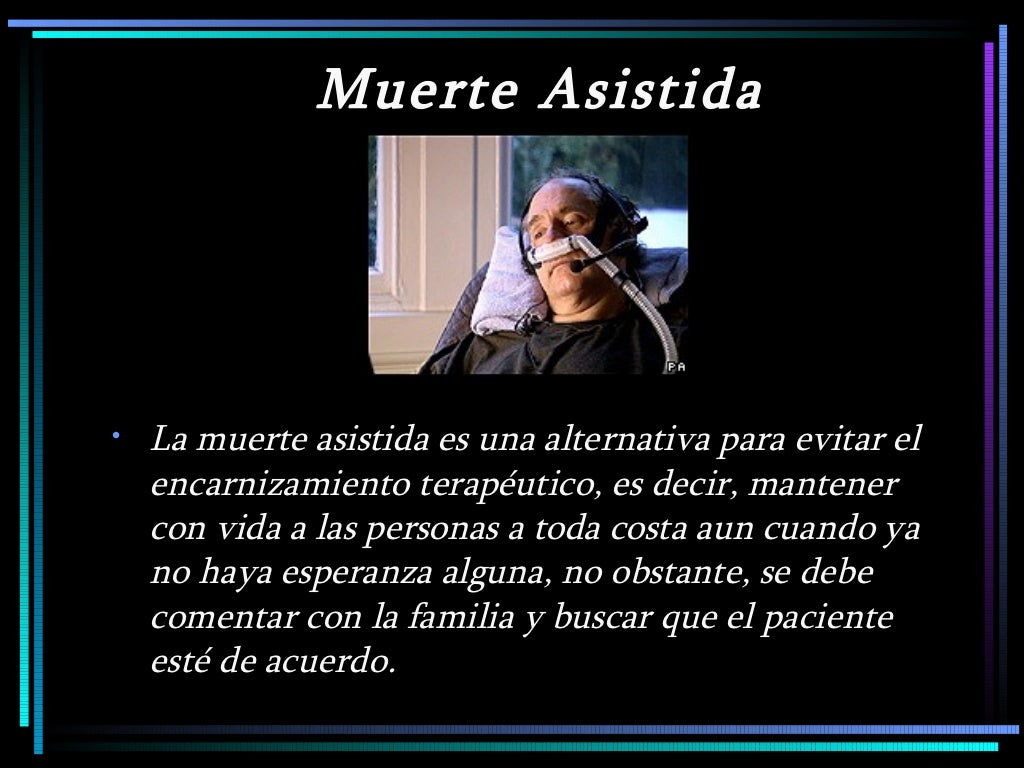 Muerte Asistida

PA

• La muerte asistida es una alternativa para evitar el encarnizamiento terapéutico, es decir, mantener con vida a las personas a toda costa aun cuando ya no haya esperanza alguna, no obstante, se debe comentar con la familia y buscar que el paciente esté de acuerdo.